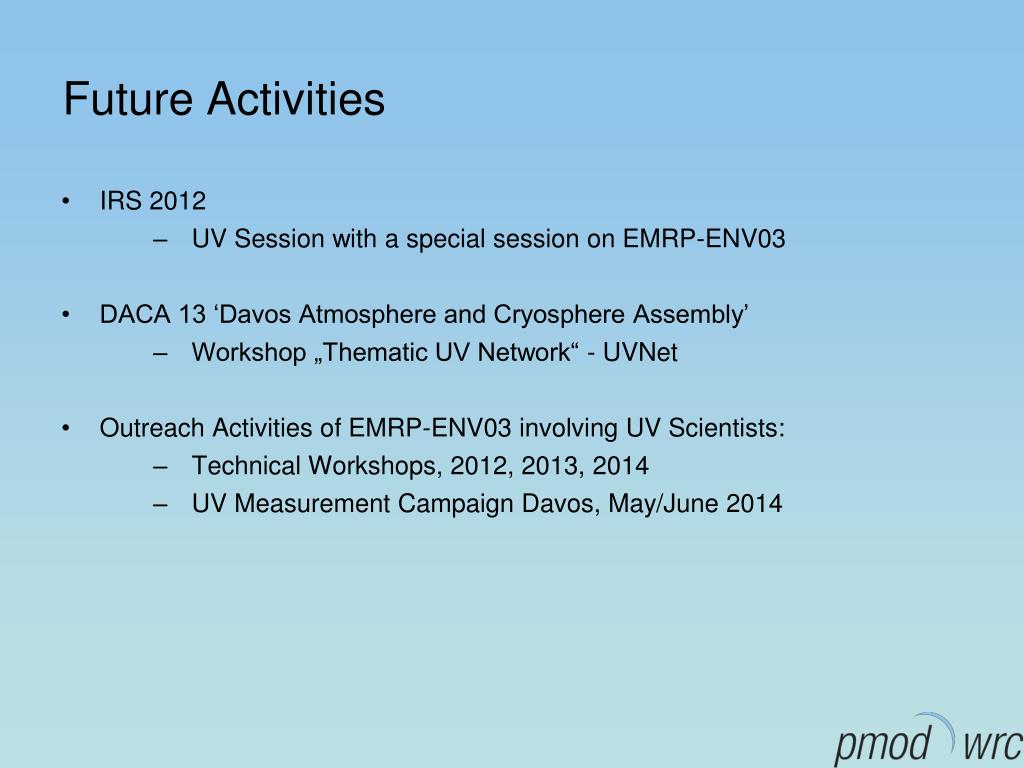 Future Activities

• IRS 2012
– UV Session with a special session on EMRP-ENV03

• DACA 13 ‘Davos Atmosphere and Cryosphere Assembly’
– Workshop „Thematic UV Network“ - UVNet

• Outreach Activities of EMRP-ENV03 involving UV Scientists:
– Technical Workshops, 2012, 2013, 2014
– UV Measurement Campaign Davos, May/June 2014

pmod wrc